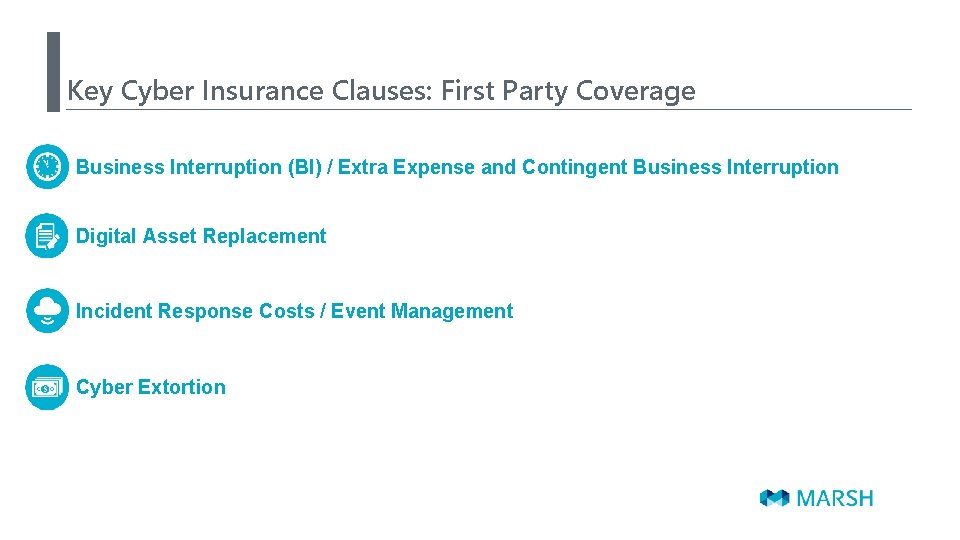 Key Cyber Insurance Clauses: First Party Coverage

Business Interruption (BI) / Extra Expense and Contingent Business Interruption

Digital Asset Replacement

Incident Response Costs / Event Management

Cyber Extortion

MARSH